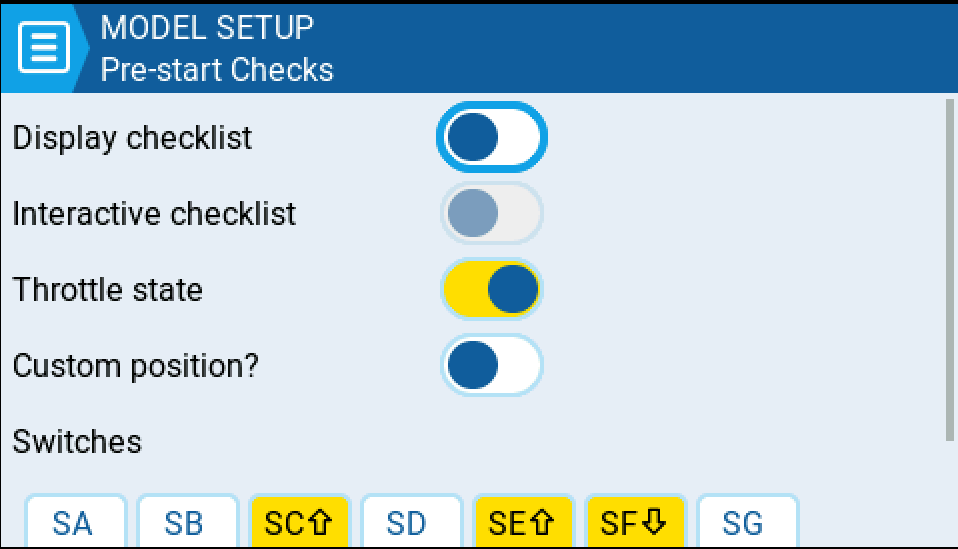 MODEL SETUP
Pre-start Checks

Display checklist

Interactive checklist

Throttle state

Custom position?

Switches

SA SB SC⇧ SD SE⇧ SF⇩ SG